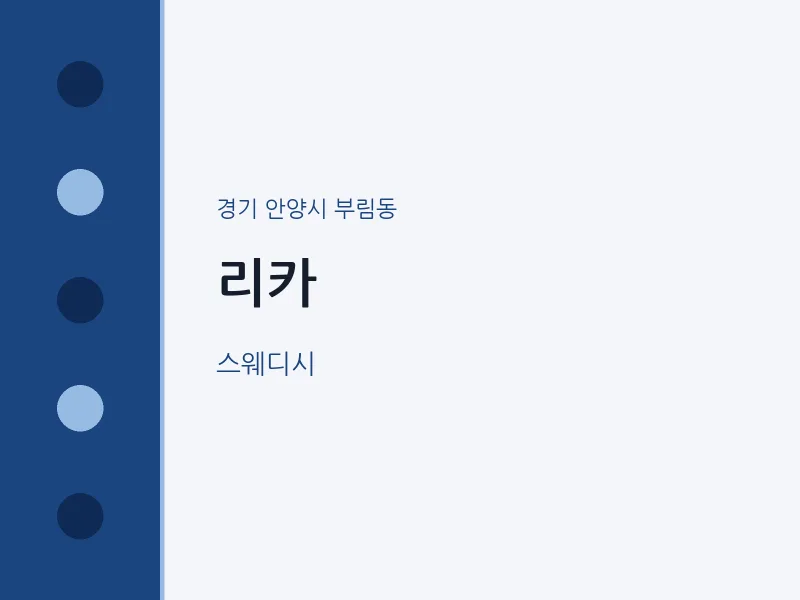 경기 안양시 부림동

리카

스웨디시